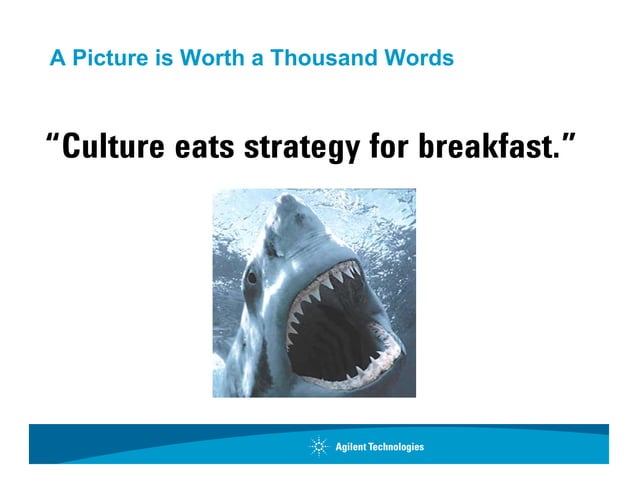 A Picture is Worth a Thousand Words

“Culture eats strategy for breakfast.”

Agilent Technologies